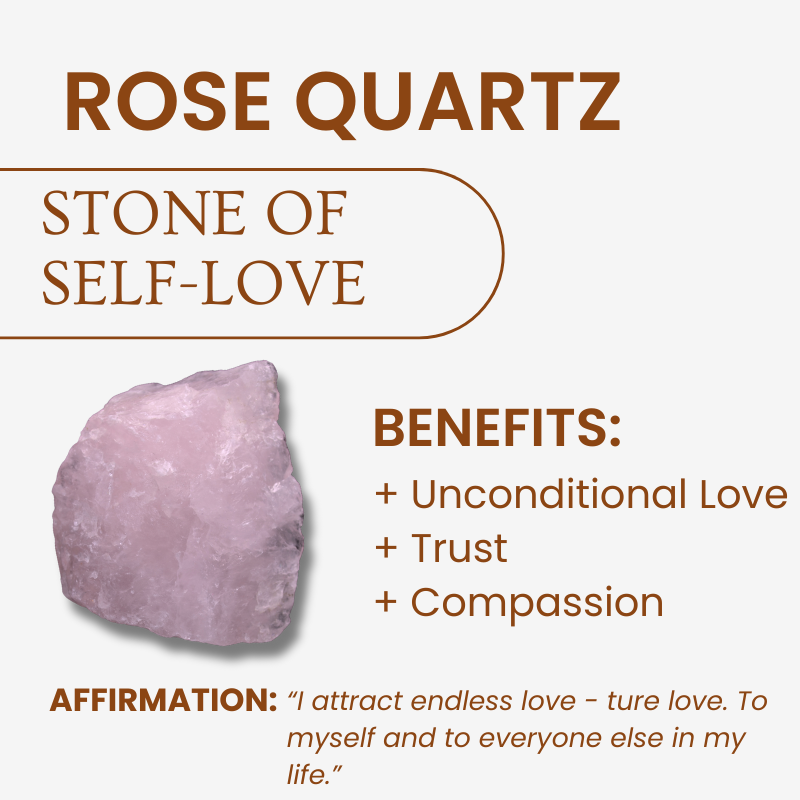 ROSE QUARTZ

STONE OF SELF-LOVE

BENEFITS:
+ Unconditional Love
+ Trust
+ Compassion

AFFIRMATION: "I attract endless love - ture love. To myself and to everyone else in my life."